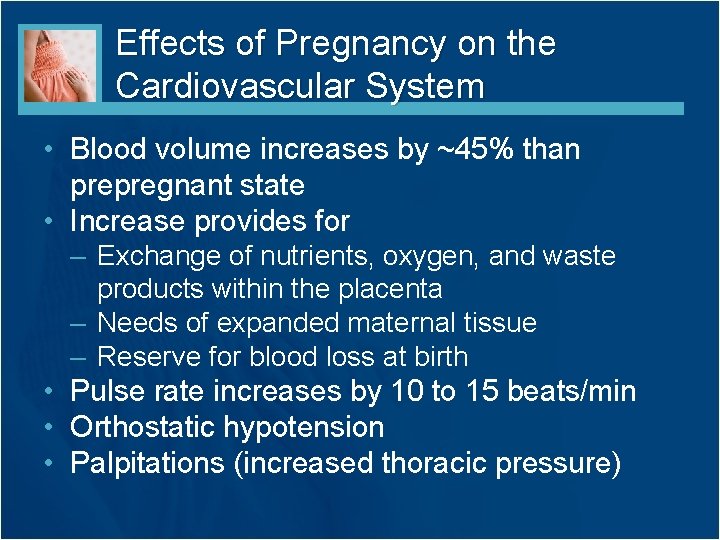 Effects of Pregnancy on the Cardiovascular System

• Blood volume increases by ~45% than prepregnant state
• Increase provides for
– Exchange of nutrients, oxygen, and waste products within the placenta
– Needs of expanded maternal tissue
– Reserve for blood loss at birth
• Pulse rate increases by 10 to 15 beats/min
• Orthostatic hypotension
• Palpitations (increased thoracic pressure)